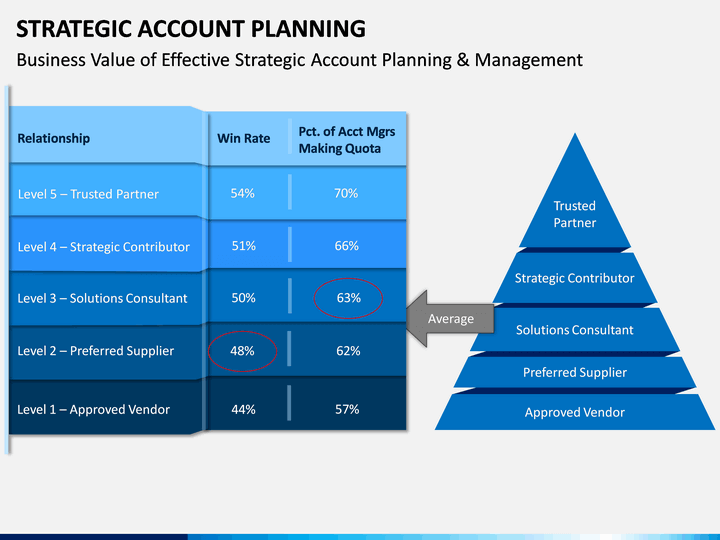 STRATEGIC ACCOUNT PLANNING

Business Value of Effective Strategic Account Planning & Management

| Relationship | Win Rate | Pct. of Acct Mgrs Making Quota |
|---|---|---|
| Level 5 – Trusted Partner | 54% | 70% |
| Level 4 – Strategic Contributor | 51% | 66% |
| Level 3 – Solutions Consultant | 50% | 63% |
| Level 2 – Preferred Supplier | 48% | 62% |
| Level 1 – Approved Vendor | 44% | 57% |

Average

Trusted Partner

Strategic Contributor

Solutions Consultant

Preferred Supplier

Approved Vendor